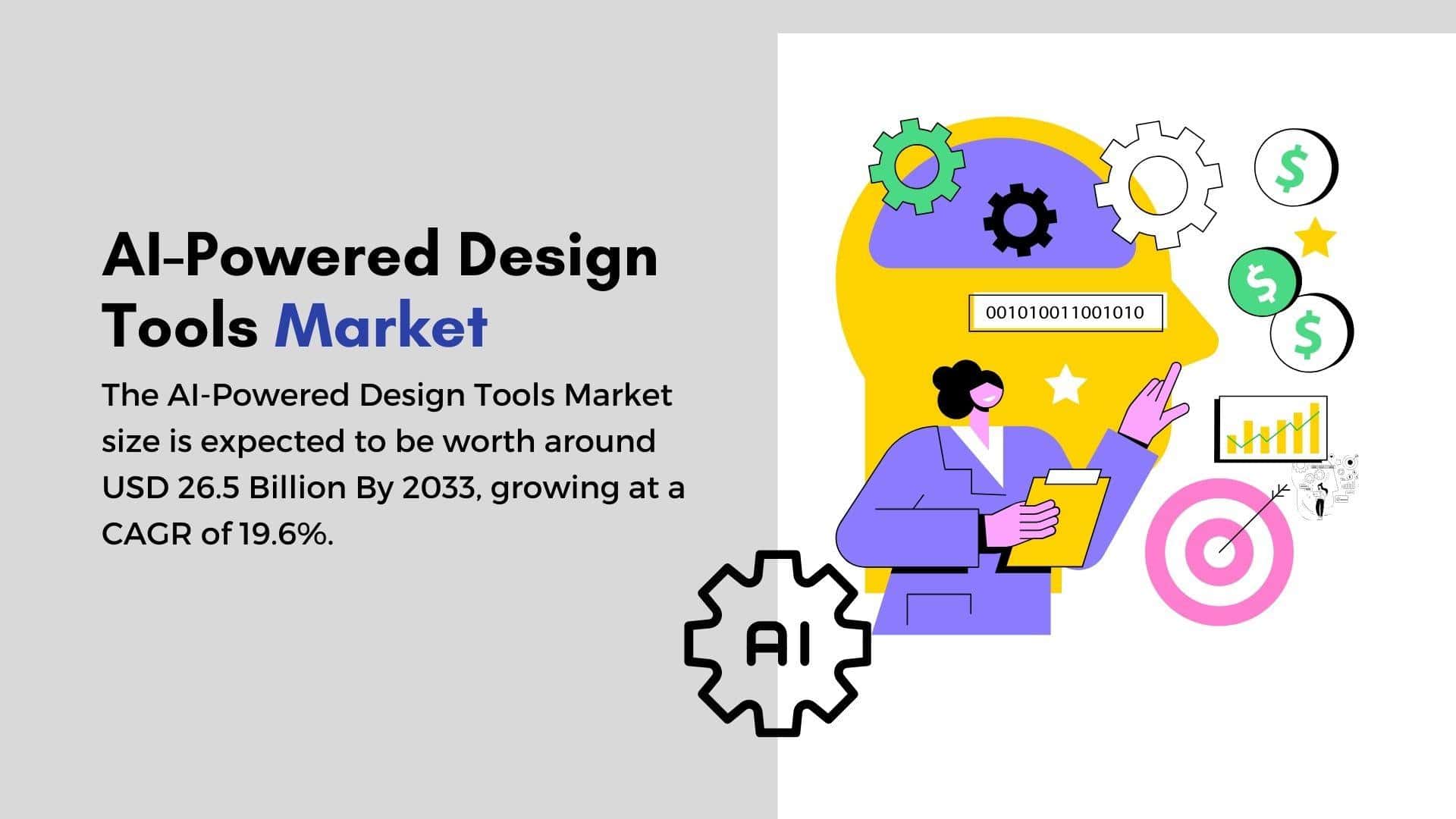 AI-Powered Design Tools Market

The AI-Powered Design Tools Market size is expected to be worth around USD 26.5 Billion By 2033, growing at a CAGR of 19.6%.

001010011001010

$

$

$

AI